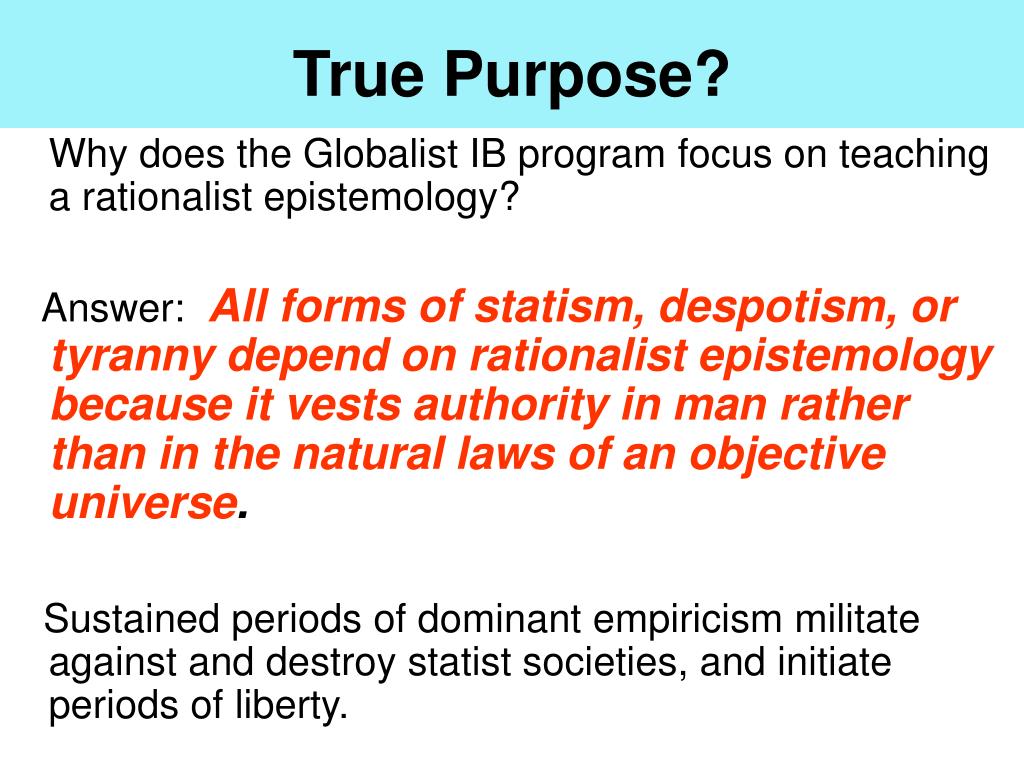 True Purpose?

Why does the Globalist IB program focus on teaching a rationalist epistemology?

Answer: All forms of statism, despotism, or tyranny depend on rationalist epistemology because it vests authority in man rather than in the natural laws of an objective universe.

Sustained periods of dominant empiricism militate against and destroy statist societies, and initiate periods of liberty.